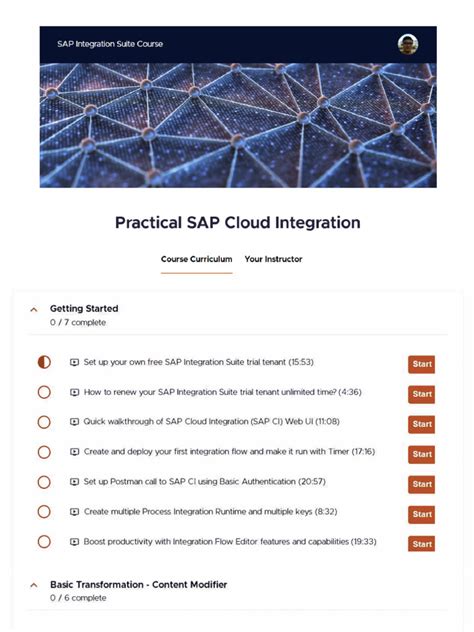 SAP Integration Suite Course

Practical SAP Cloud Integration

Course Curriculum Your Instructor

Getting Started
0 / 7 complete

Set up your own free SAP Integration Suite trial tenant (15:53) Start

How to renew your SAP Integration Suite trial tenant unlimited time? (4:36) Start

Quick walkthrough of SAP Cloud Integration (SAP CI) Web UI (11:08) Start

Create and deploy your first integration flow and make it run with Timer (17:16) Start

Set up Postman call to SAP CI using Basic Authentication (20:57) Start

Create multiple Process Integration Runtime and multiple keys (8:32) Start

Boost productivity with Integration Flow Editor features and capabilities (19:33) Start

Basic Transformation - Content Modifier
0 / 6 complete